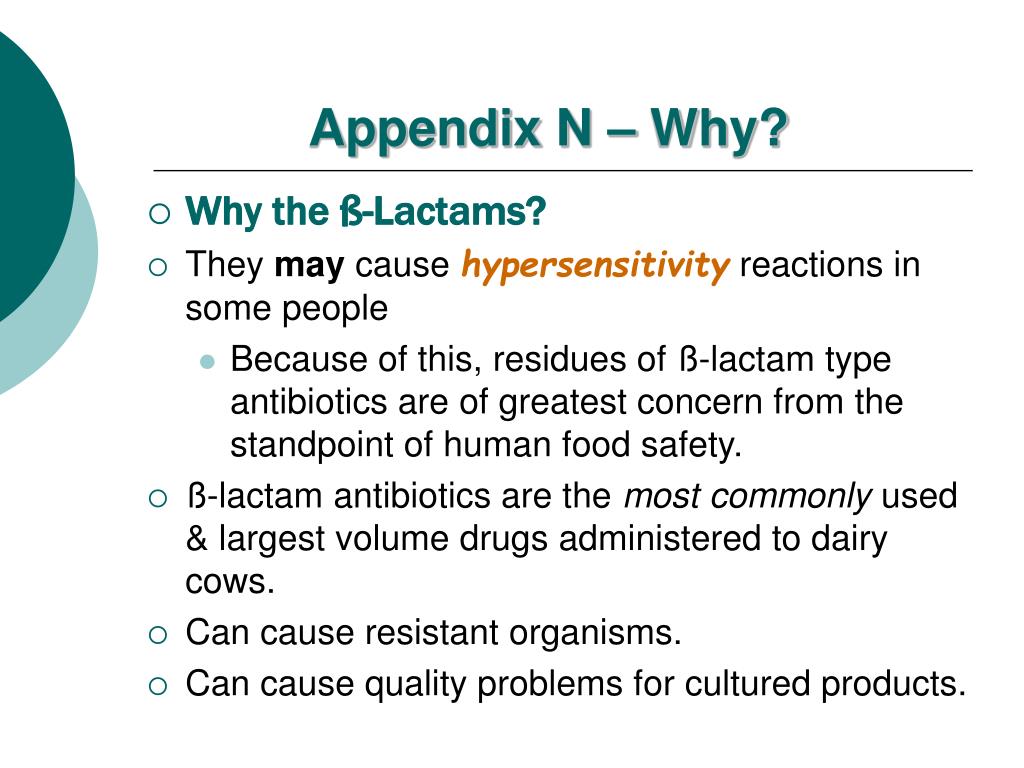 Appendix N – Why?

Why the ß-Lactams?

They may cause hypersensitivity reactions in some people

Because of this, residues of ß-lactam type antibiotics are of greatest concern from the standpoint of human food safety.

ß-lactam antibiotics are the most commonly used & largest volume drugs administered to dairy cows.

Can cause resistant organisms.

Can cause quality problems for cultured products.